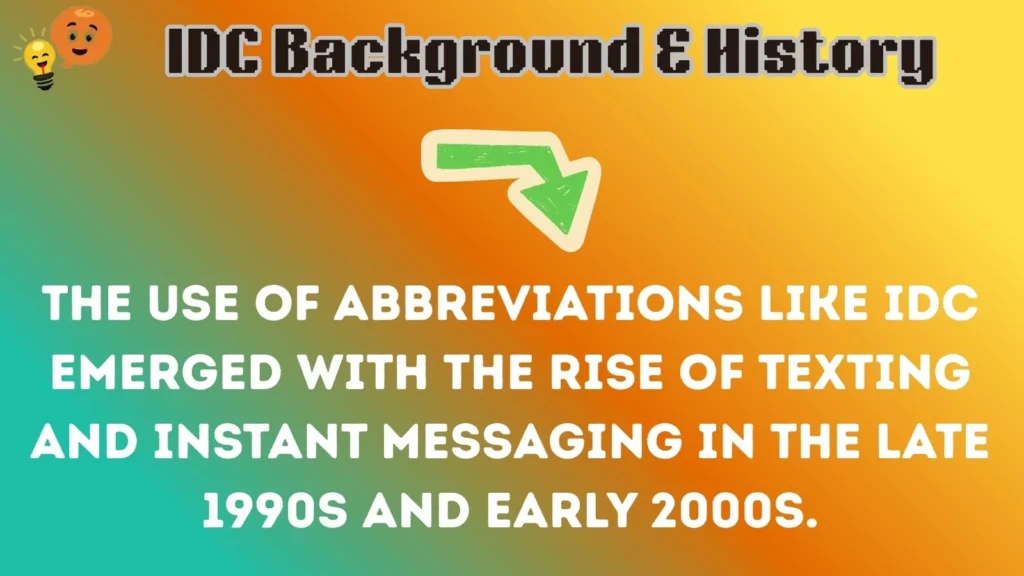 IDC Background & History

THE USE OF ABBREVIATIONS LIKE IDC EMERGED WITH THE RISE OF TEXTING AND INSTANT MESSAGING IN THE LATE 1990S AND EARLY 2000S.